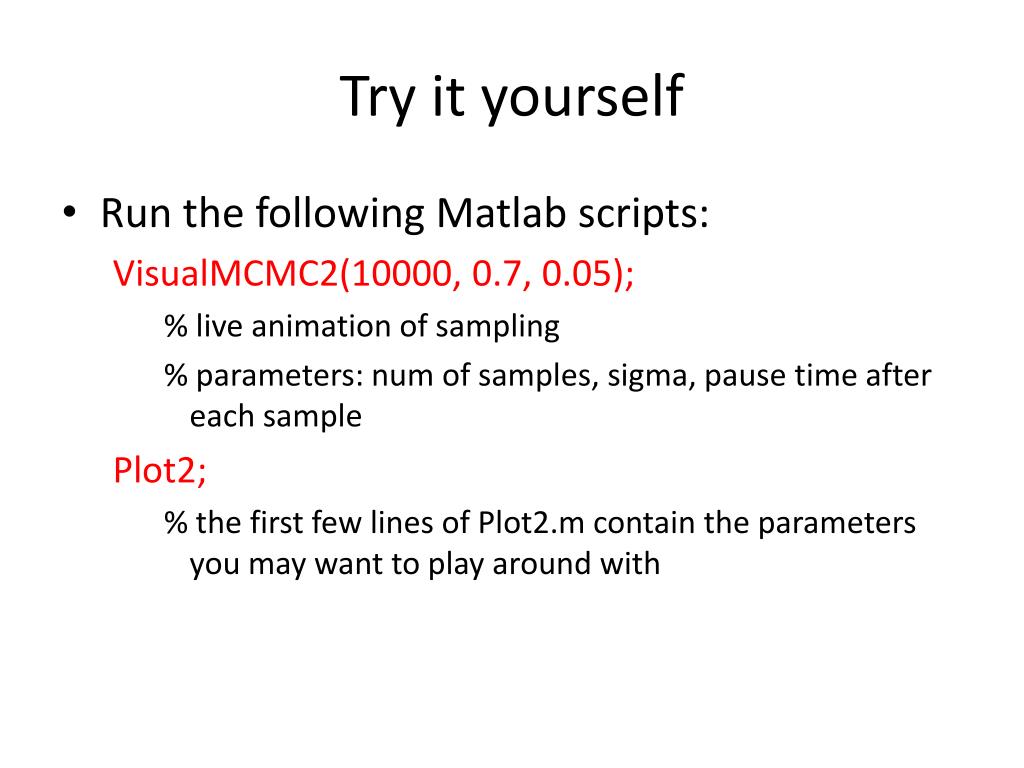 Try it yourself

• Run the following Matlab scripts:

VisualMCMC2(10000, 0.7, 0.05);

% live animation of sampling

% parameters: num of samples, sigma, pause time after each sample

Plot2;

% the first few lines of Plot2.m contain the parameters you may want to play around with